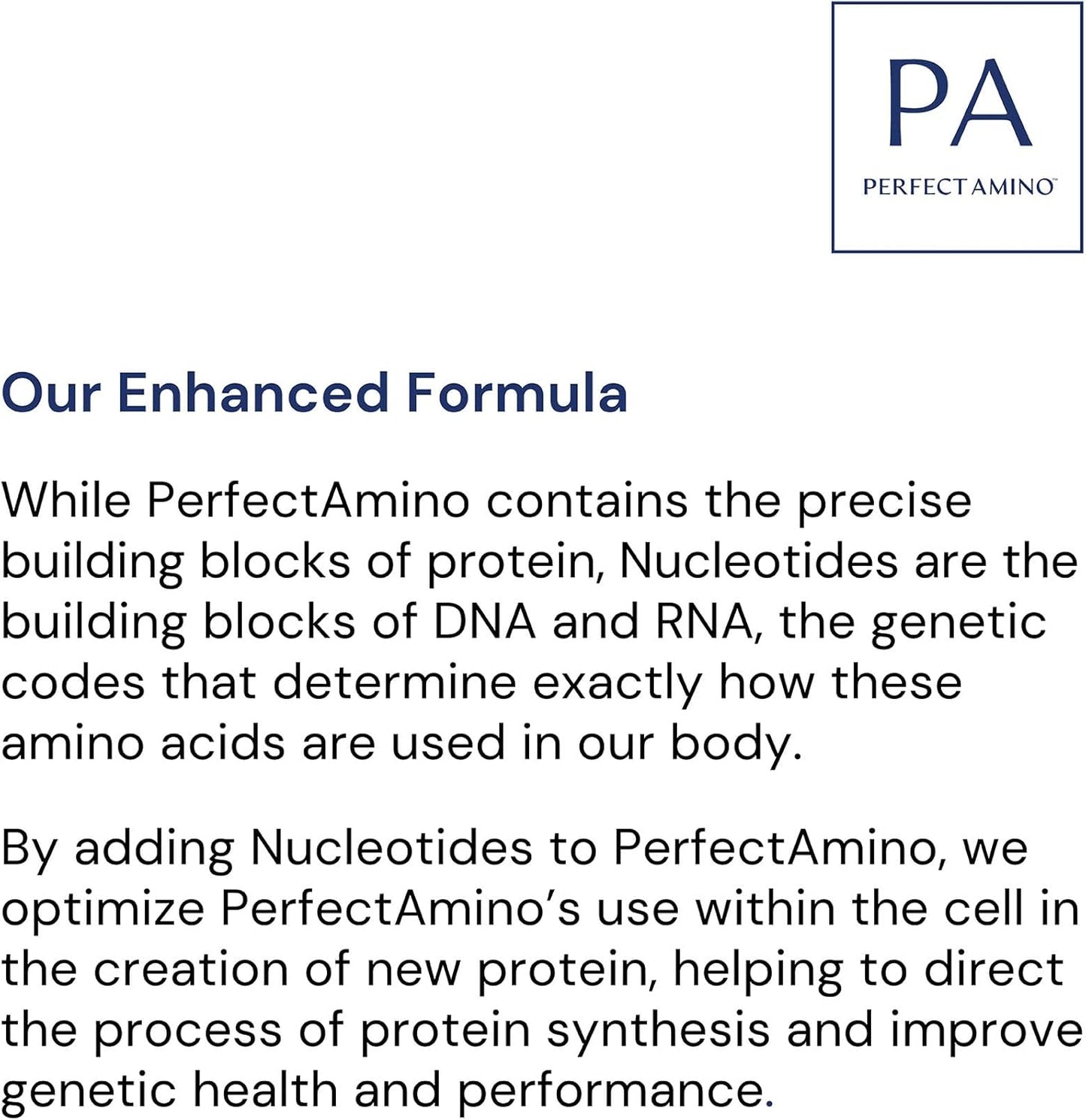 PA
PERFECT AMINO™

Our Enhanced Formula

While PerfectAmino contains the precise building blocks of protein, Nucleotides are the building blocks of DNA and RNA, the genetic codes that determine exactly how these amino acids are used in our body.

By adding Nucleotides to PerfectAmino, we optimize PerfectAmino's use within the cell in the creation of new protein, helping to direct the process of protein synthesis and improve genetic health and performance.